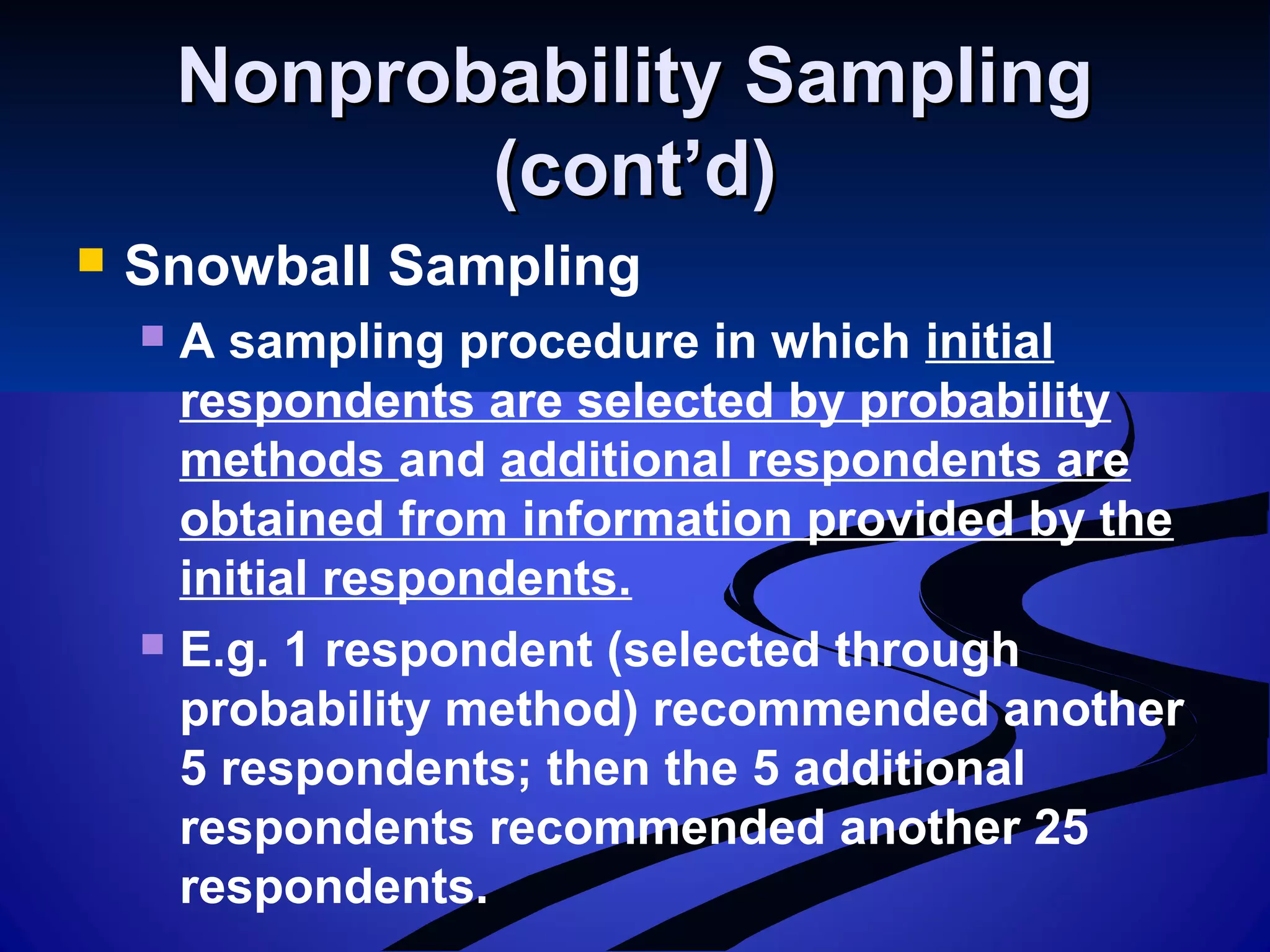 Nonprobability Sampling (cont'd)

Snowball Sampling

A sampling procedure in which initial respondents are selected by probability methods and additional respondents are obtained from information provided by the initial respondents.

E.g. 1 respondent (selected through probability method) recommended another 5 respondents; then the 5 additional respondents recommended another 25 respondents.